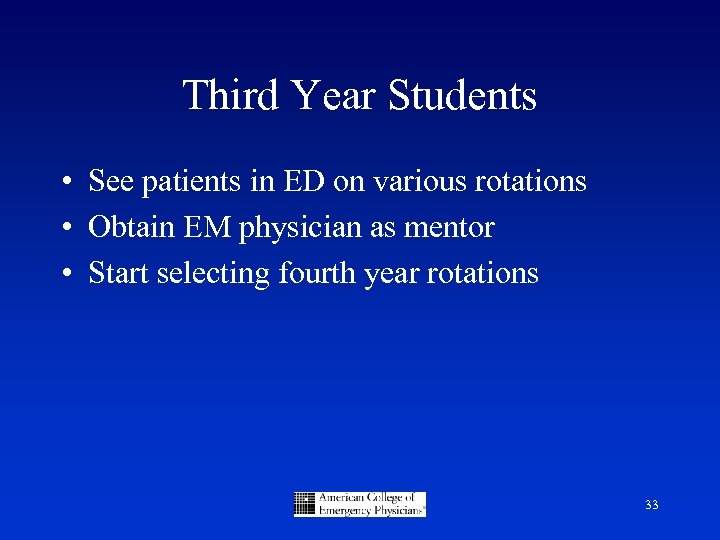 Third Year Students

• See patients in ED on various rotations
• Obtain EM physician as mentor
• Start selecting fourth year rotations

American College of Emergency Physicians®

33